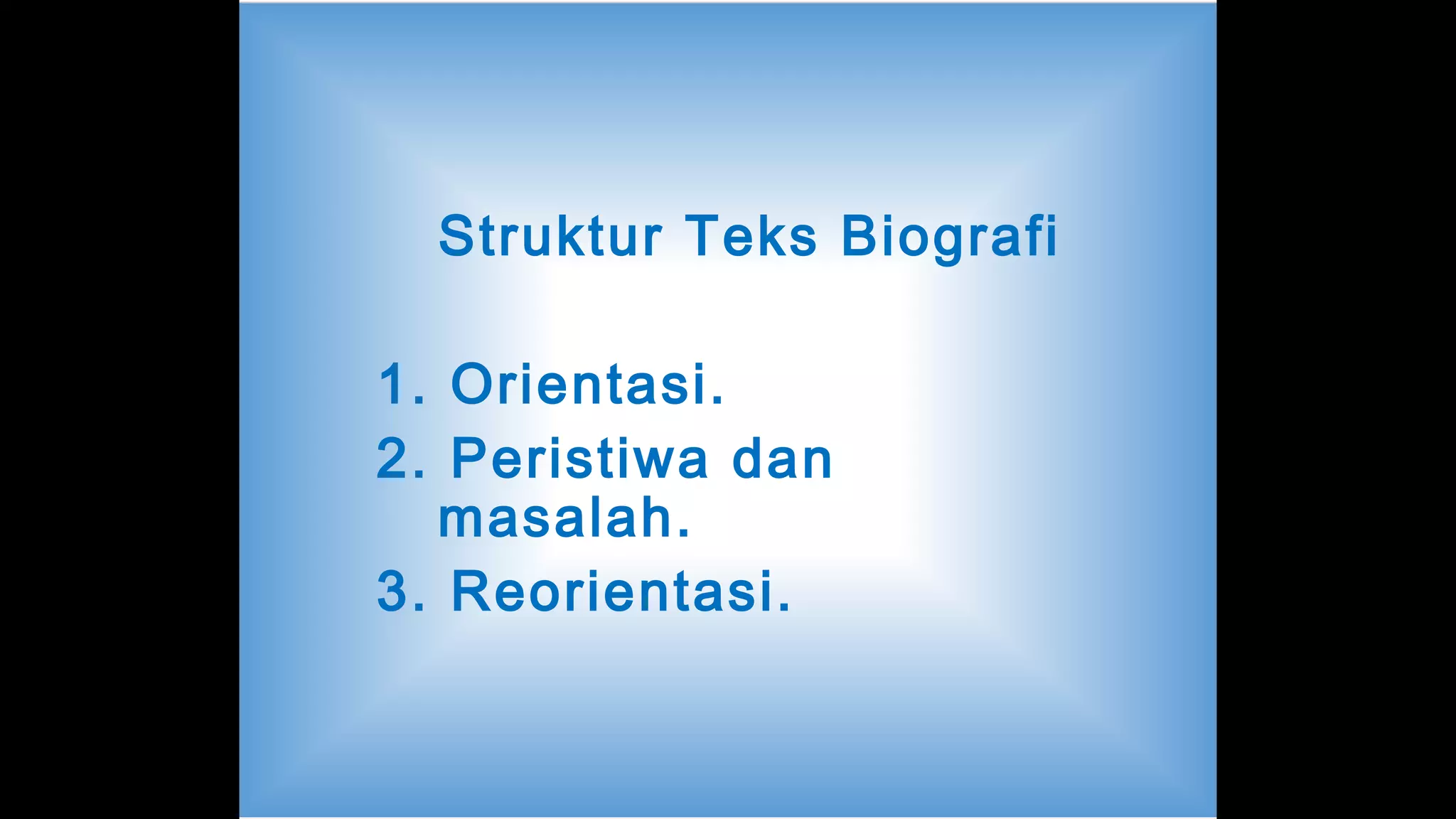 Struktur Teks Biografi

1. Orientasi.
2. Peristiwa dan masalah.
3. Reorientasi.